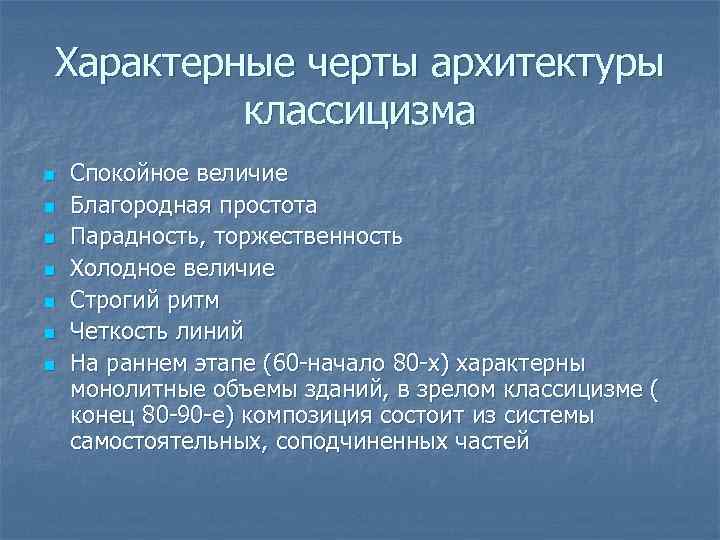 Характерные черты архитектуры классицизма

- Спокойное величие
- Благородная простота
- Парадность, торжественность
- Холодное величие
- Строгий ритм
- Четкость линий
- На раннем этапе (60-начало 80-х) характерны монолитные объемы зданий, в зрелом классицизме ( конец 80-90-е) композиция состоит из системы самостоятельных, соподчиненных частей